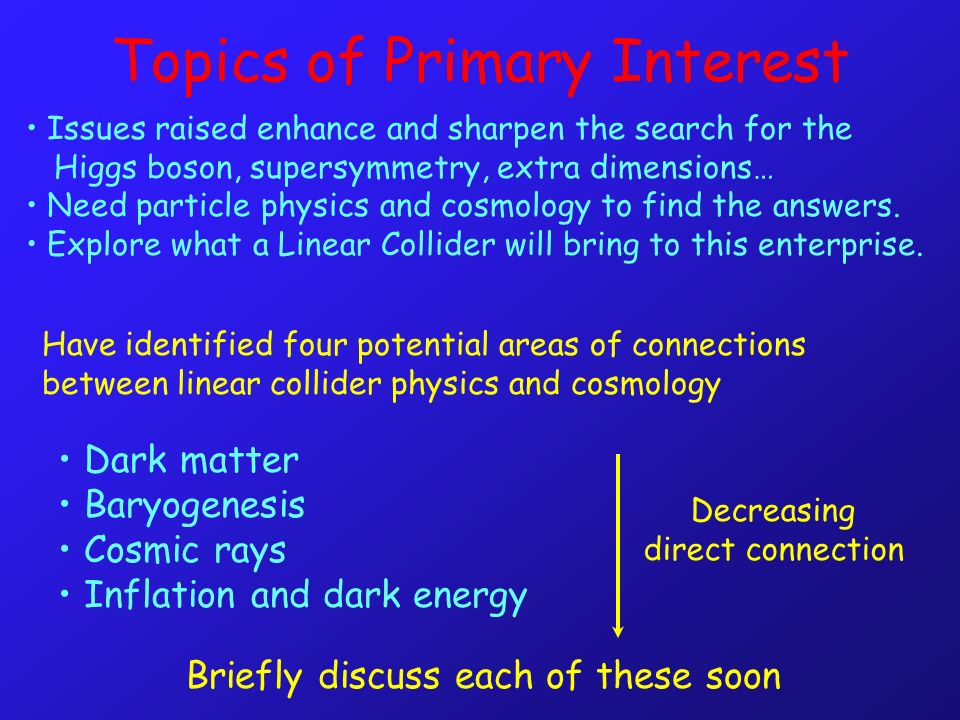 Topics of Primary Interest

• Issues raised enhance and sharpen the search for the Higgs boson, supersymmetry, extra dimensions…
• Need particle physics and cosmology to find the answers.
• Explore what a Linear Collider will bring to this enterprise.

Have identified four potential areas of connections between linear collider physics and cosmology

• Dark matter
• Baryogenesis
• Cosmic rays
• Inflation and dark energy

Decreasing direct connection

Briefly discuss each of these soon